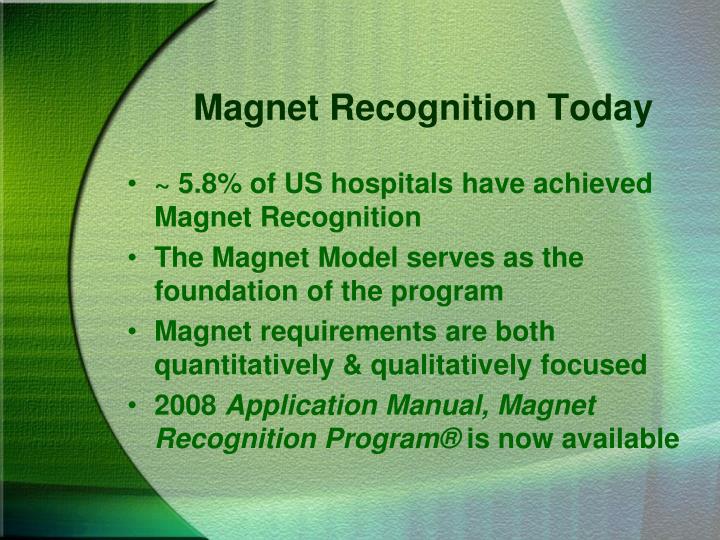 Magnet Recognition Today

• ~ 5.8% of US hospitals have achieved Magnet Recognition
• The Magnet Model serves as the foundation of the program
• Magnet requirements are both quantitatively & qualitatively focused
• 2008 Application Manual, Magnet Recognition Program® is now available